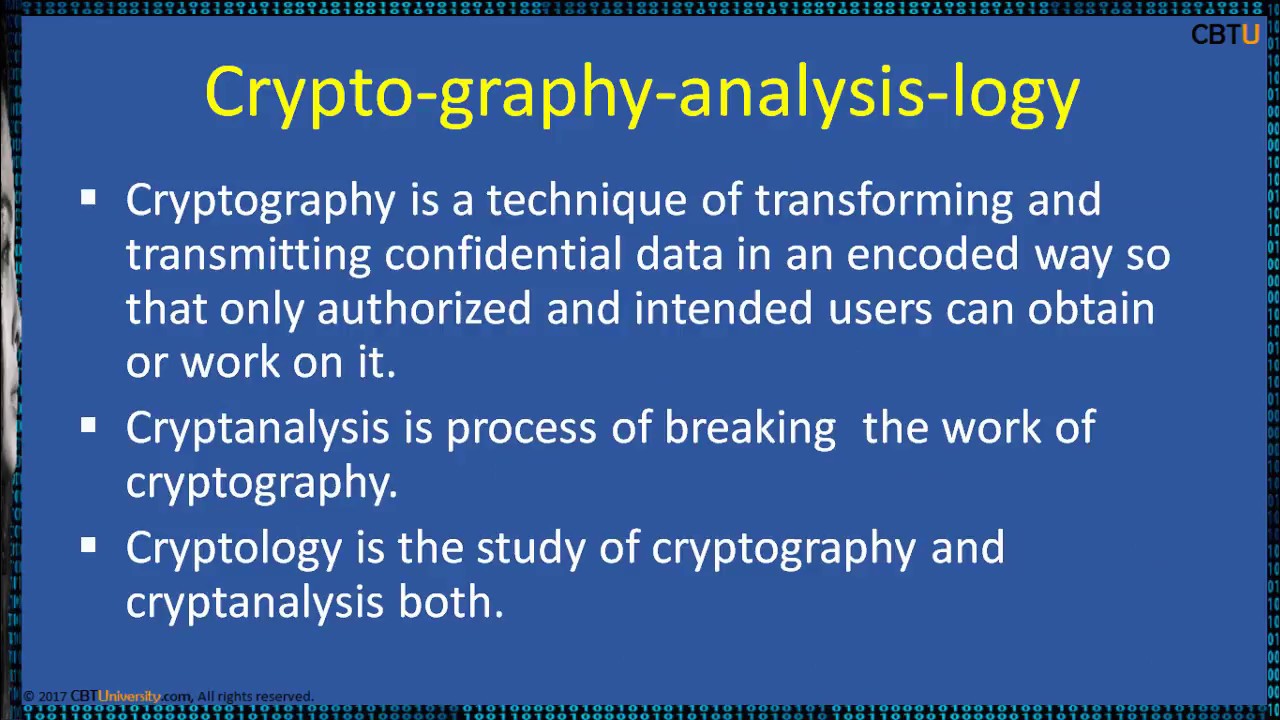 CBTU

Crypto-graphy-analysis-logy

▪ Cryptography is a technique of transforming and transmitting confidential data in an encoded way so that only authorized and intended users can obtain or work on it.

▪ Cryptanalysis is process of breaking the work of cryptography.

▪ Cryptology is the study of cryptography and cryptanalysis both.

© 2017 CBTUniversity.com, All rights reserved.